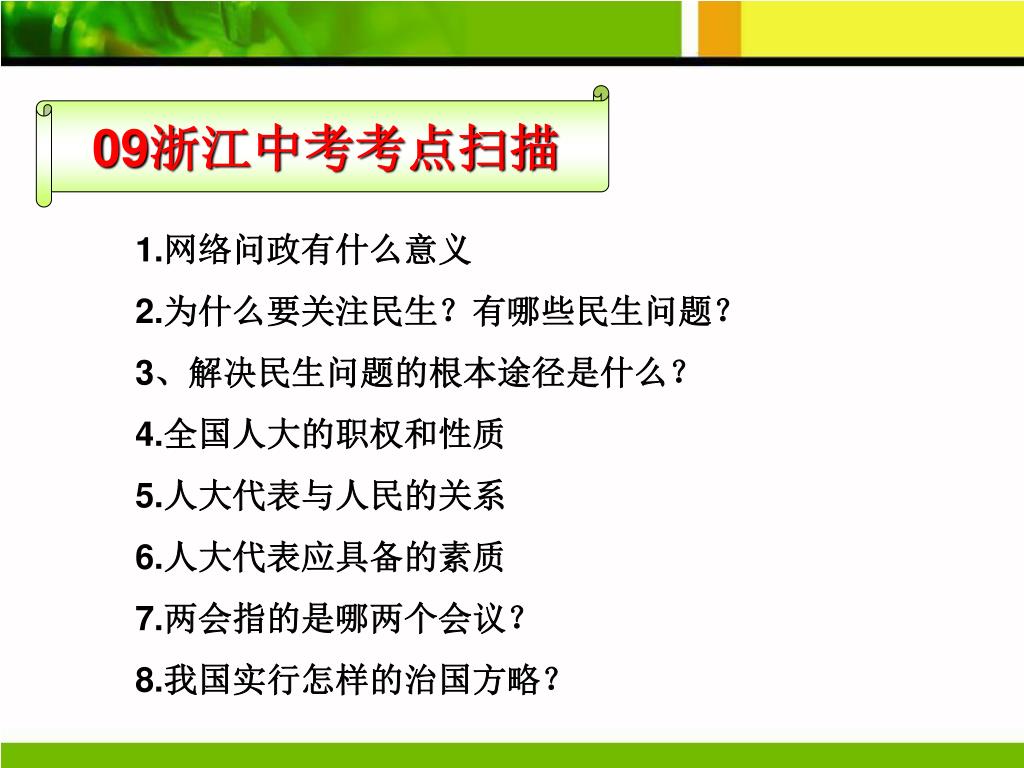 09浙江中考考点扫描

1.网络问政有什么意义

2.为什么要关注民生？有哪些民生问题？

3、解决民生问题的根本途径是什么？

4.全国人大的职权和性质

5.人大代表与人民的关系

6.人大代表应具备的素质

7.两会指的是哪两个会议？

8.我国实行怎样的治国方略？